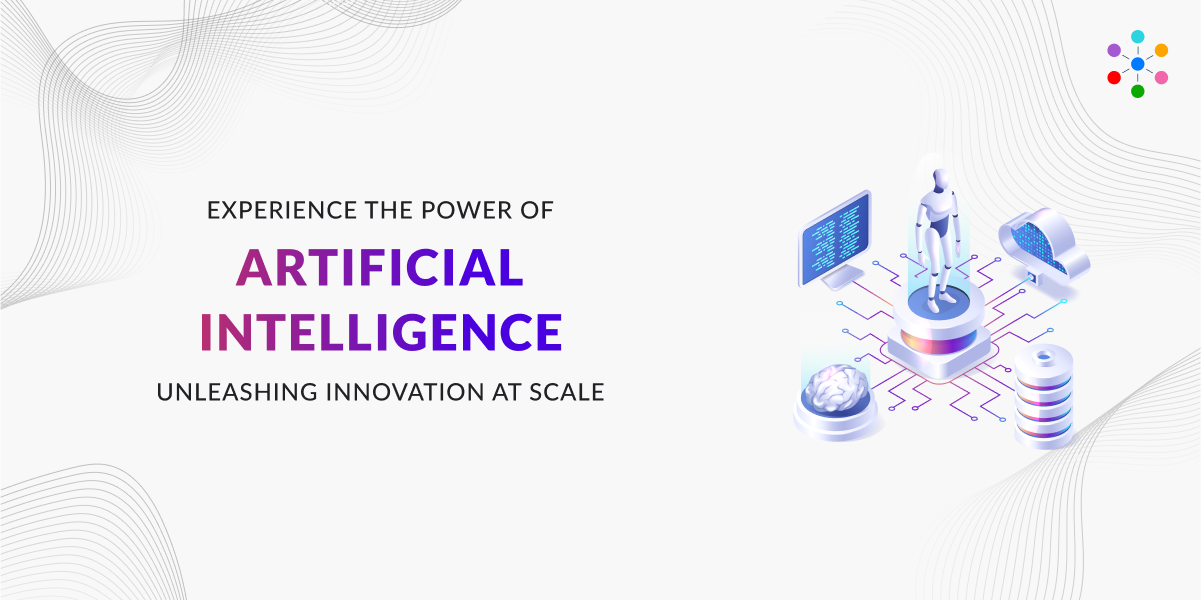 EXPERIENCE THE POWER OF

ARTIFICIAL INTELLIGENCE

UNLEASHING INNOVATION AT SCALE